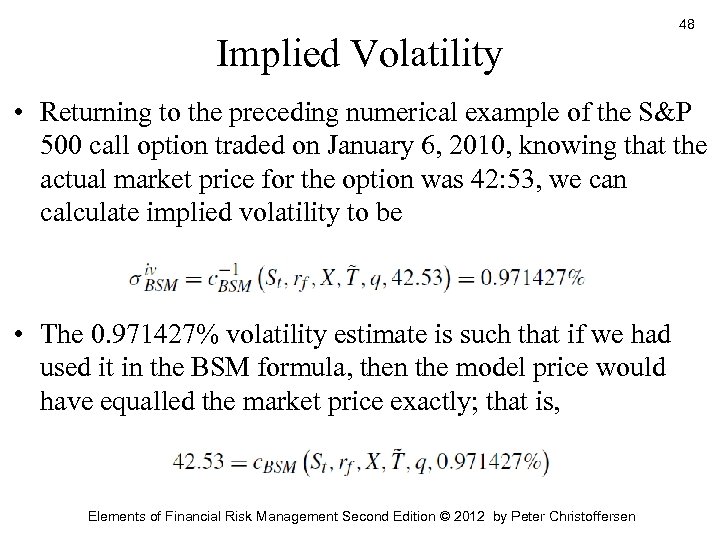 48

Implied Volatility

• Returning to the preceding numerical example of the S&P 500 call option traded on January 6, 2010, knowing that the actual market price for the option was 42:53, we can calculate implied volatility to be

$\sigma_{BSM}^{iv} = c_{BSM}^{-1}\left(S_t, r_f, X, \tilde{T}, q, 42.53\right) = 0.971427\%$

• The 0.971427% volatility estimate is such that if we had used it in the BSM formula, then the model price would have equalled the market price exactly; that is,

$42.53 = c_{BSM}\left(S_t, r_f, X, \tilde{T}, q, 0.971427\%\right)$

Elements of Financial Risk Management Second Edition © 2012 by Peter Christoffersen